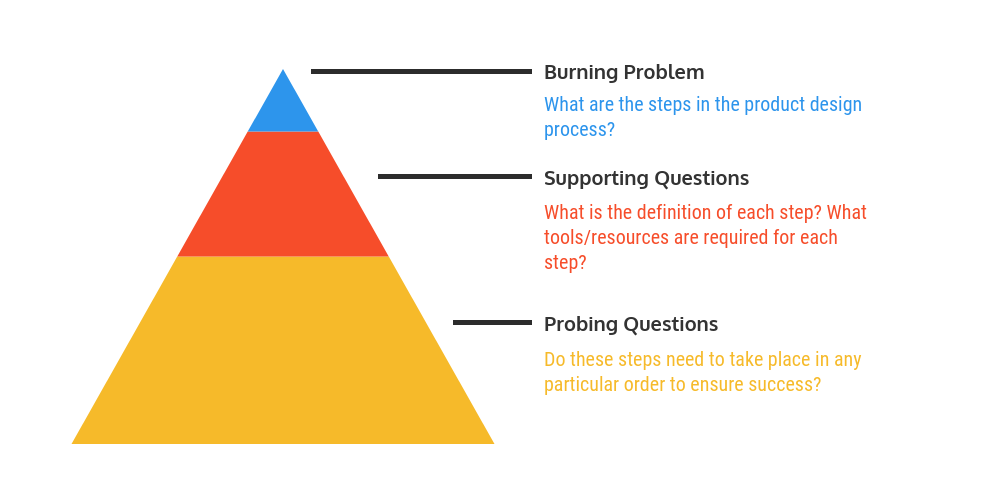 Burning Problem

What are the steps in the product design process?

Supporting Questions

What is the definition of each step? What tools/resources are required for each step?

Probing Questions

Do these steps need to take place in any particular order to ensure success?